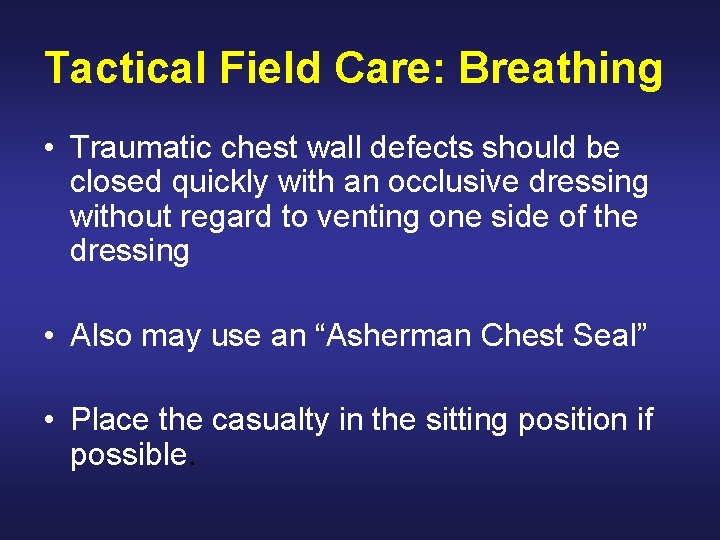 Tactical Field Care: Breathing

• Traumatic chest wall defects should be closed quickly with an occlusive dressing without regard to venting one side of the dressing

• Also may use an “Asherman Chest Seal”

• Place the casualty in the sitting position if possible.